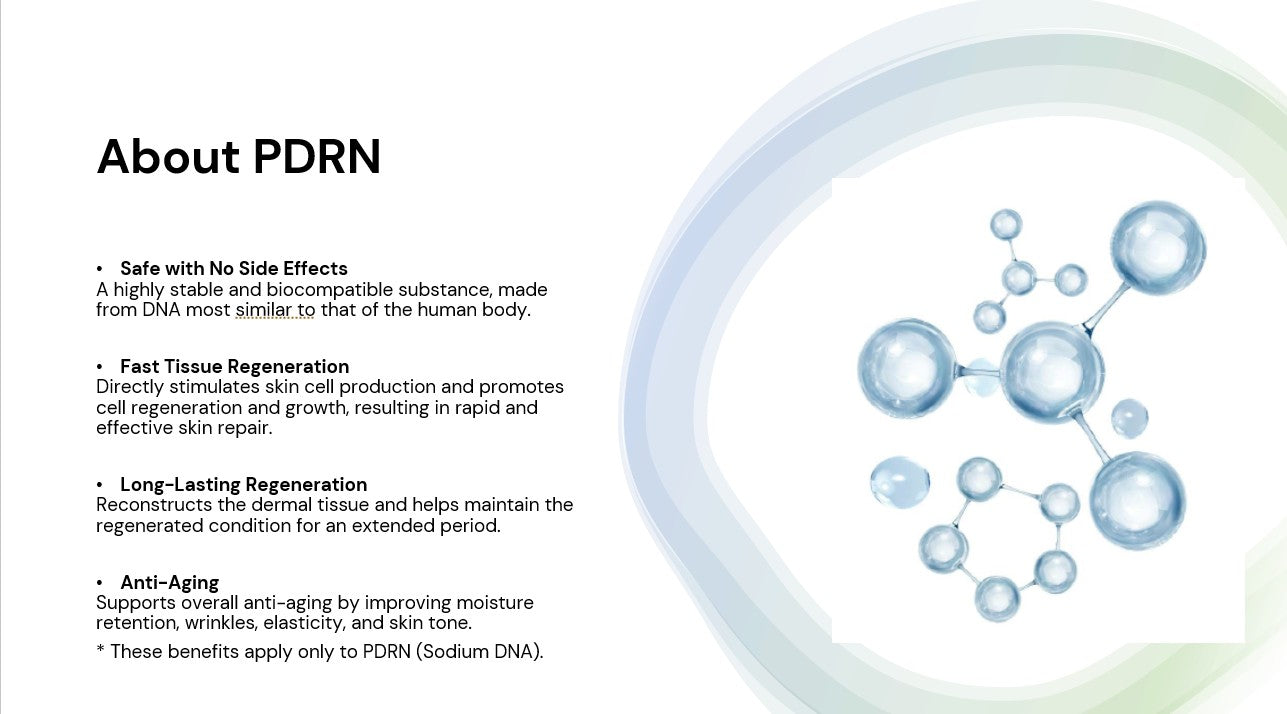 About PDRN

• Safe with No Side Effects
A highly stable and biocompatible substance, made from DNA most similar to that of the human body.

• Fast Tissue Regeneration
Directly stimulates skin cell production and promotes cell regeneration and growth, resulting in rapid and effective skin repair.

• Long-Lasting Regeneration
Reconstructs the dermal tissue and helps maintain the regenerated condition for an extended period.

• Anti-Aging
Supports overall anti-aging by improving moisture retention, wrinkles, elasticity, and skin tone.

* These benefits apply only to PDRN (Sodium DNA).